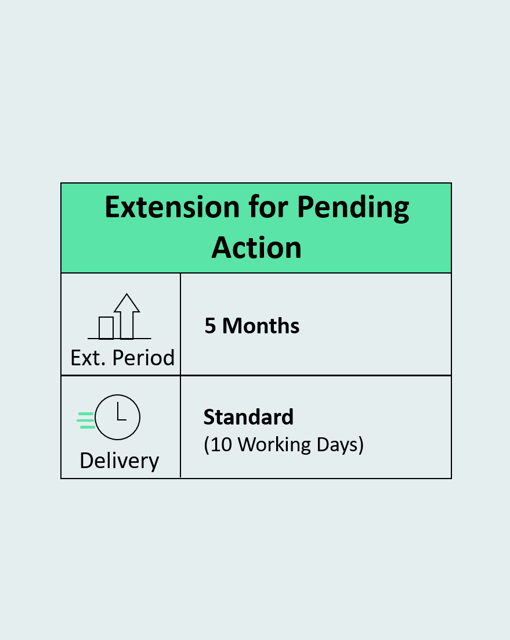 | Extension for Pending Action | |
|---|---|
| Ext. Period | **5 Months** |
| Delivery | **Standard** (10 Working Days) |